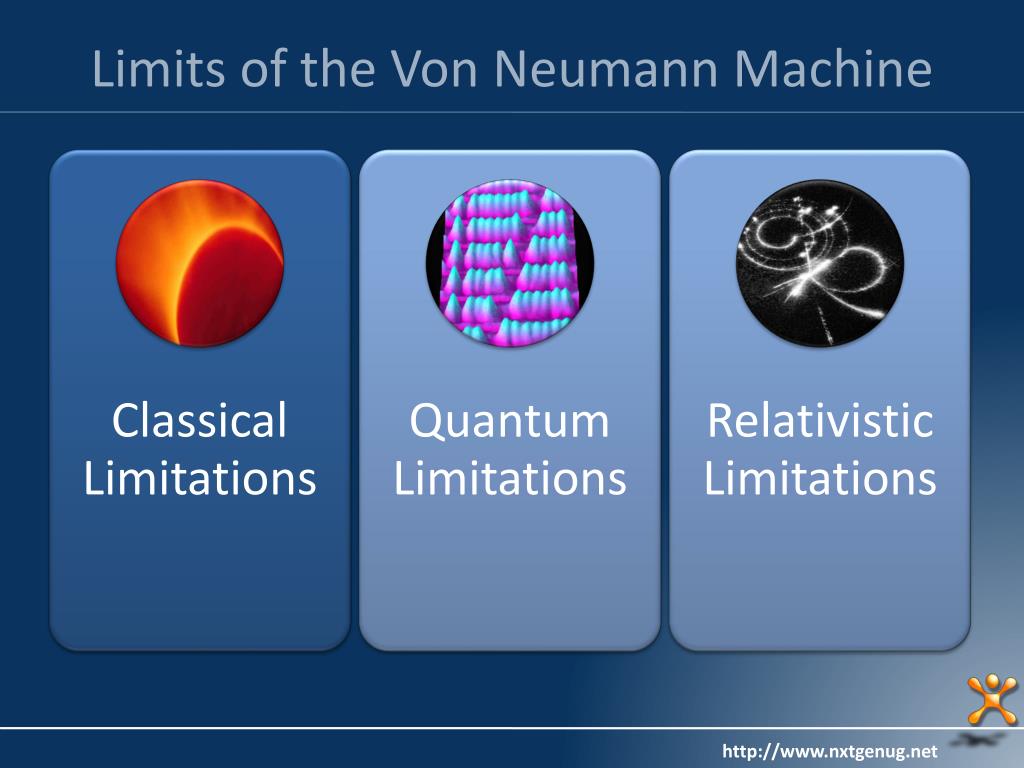 Limits of the Von Neumann Machine

Classical Limitations

Quantum Limitations

Relativistic Limitations

http://www.nxtgenug.net